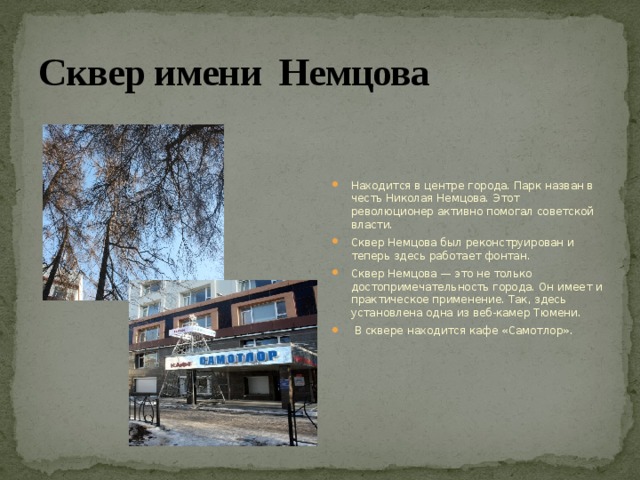 Сквер имени Немцова

Находится в центре города. Парк назван в честь Николая Немцова. Этот революционер активно помогал советской власти.

Сквер Немцова был реконструирован и теперь здесь работает фонтан.

Сквер Немцова — это не только достопримечательность города. Он имеет и практическое применение. Так, здесь установлена одна из веб-камер Тюмени.

В сквере находится кафе «Самотлор».

КАФЕ САМОТЛОР